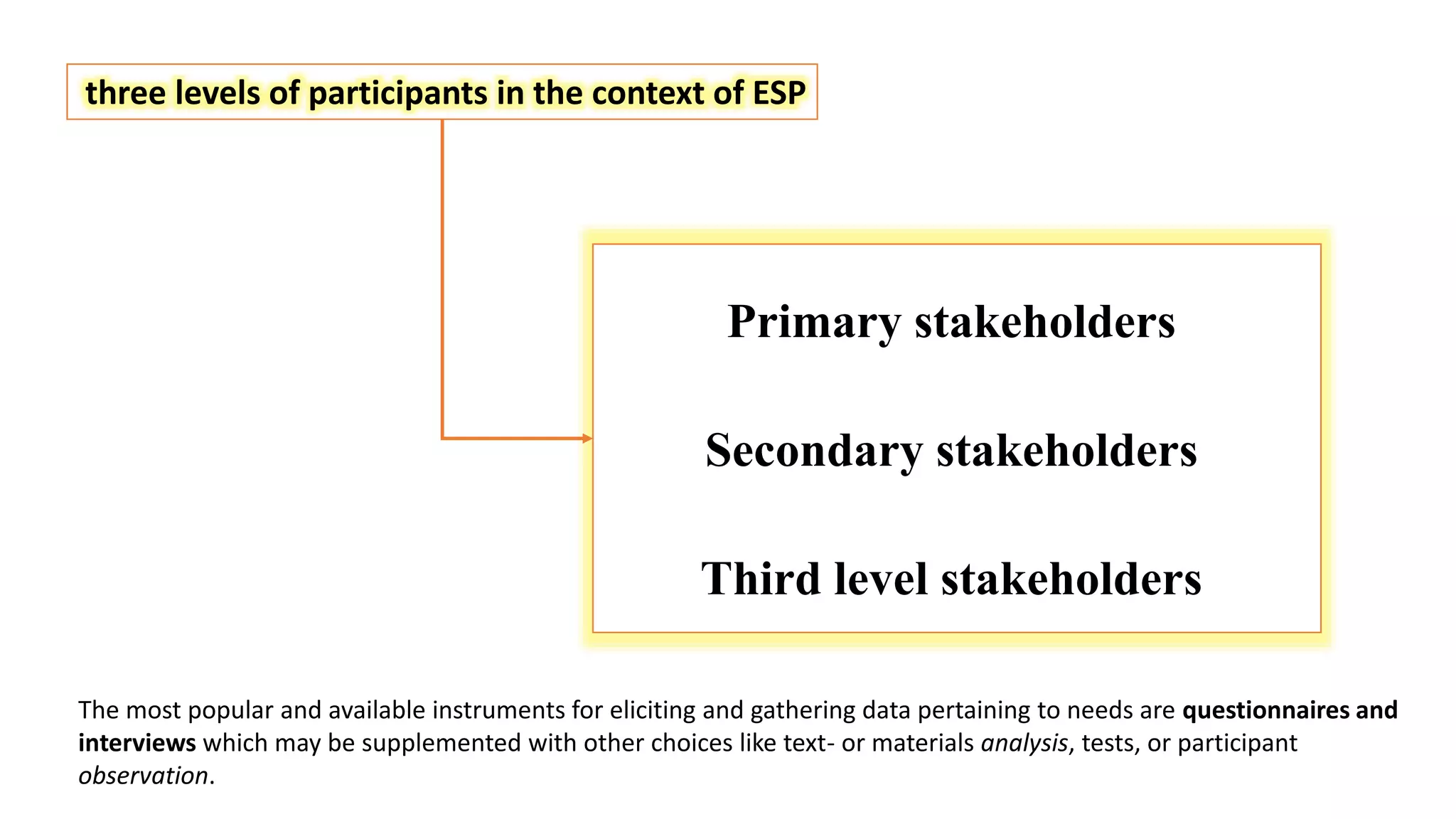 three levels of participants in the context of ESP

Primary stakeholders

Secondary stakeholders

Third level stakeholders

The most popular and available instruments for eliciting and gathering data pertaining to needs are questionnaires and interviews which may be supplemented with other choices like text- or materials analysis, tests, or participant observation.